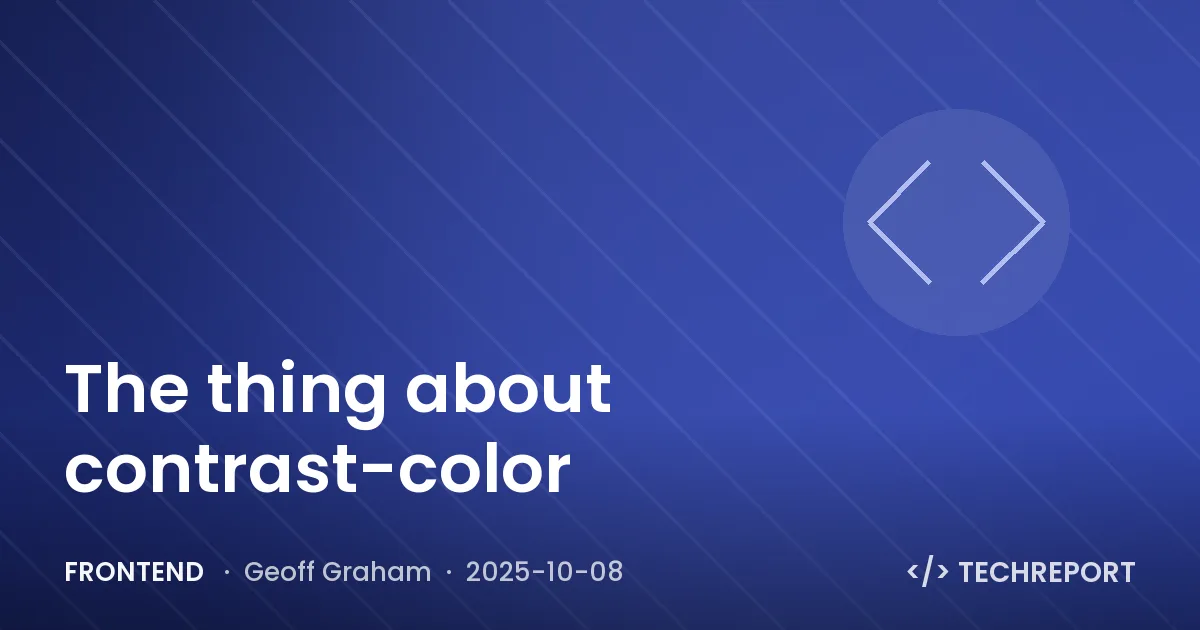 The thing about contrast-color

FRONTEND · Geoff Graham · 2025-10-08

</> TECHREPORT